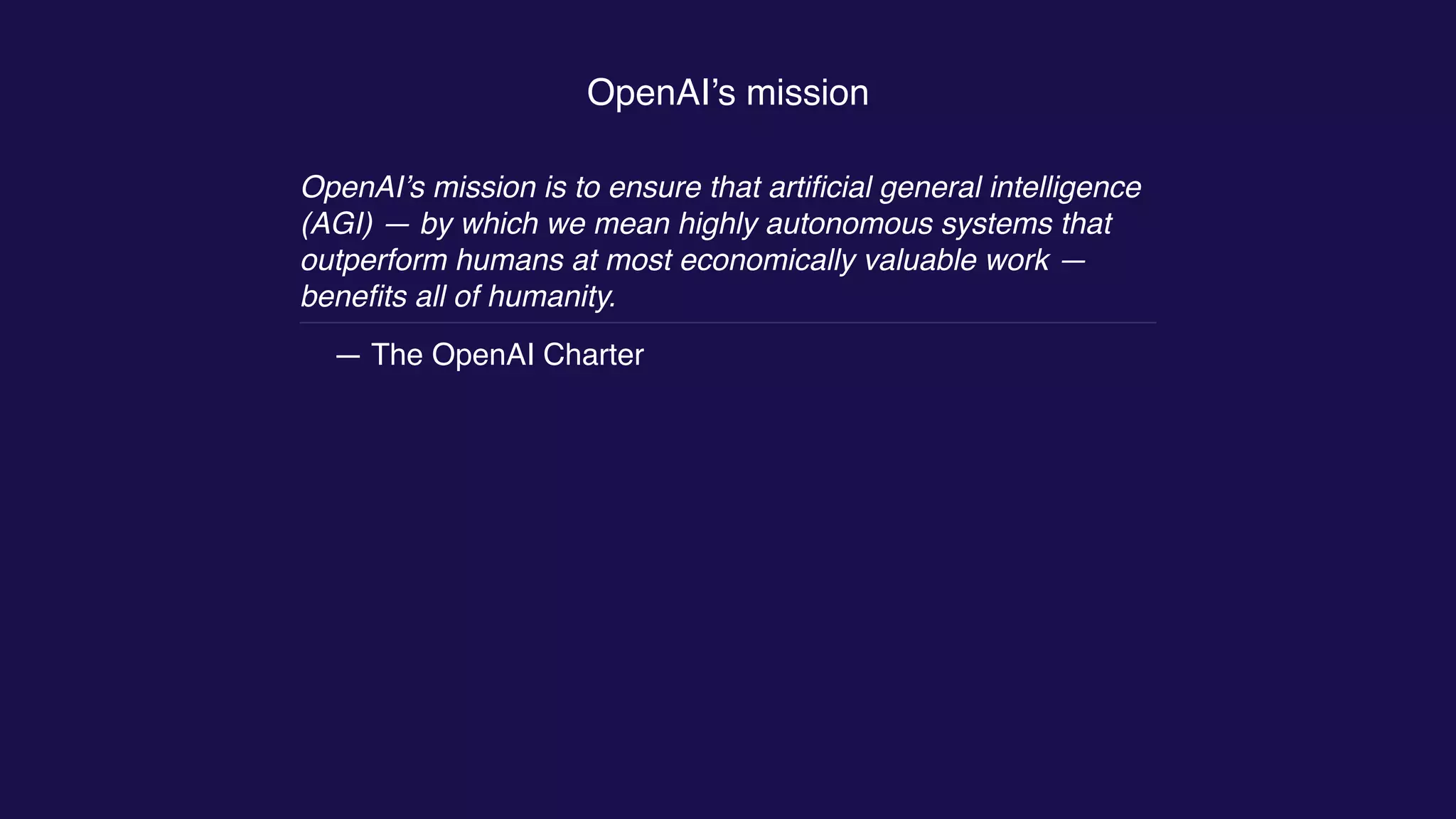 OpenAI’s mission

OpenAI’s mission is to ensure that artificial general intelligence (AGI) — by which we mean highly autonomous systems that outperform humans at most economically valuable work — benefits all of humanity.

— The OpenAI Charter